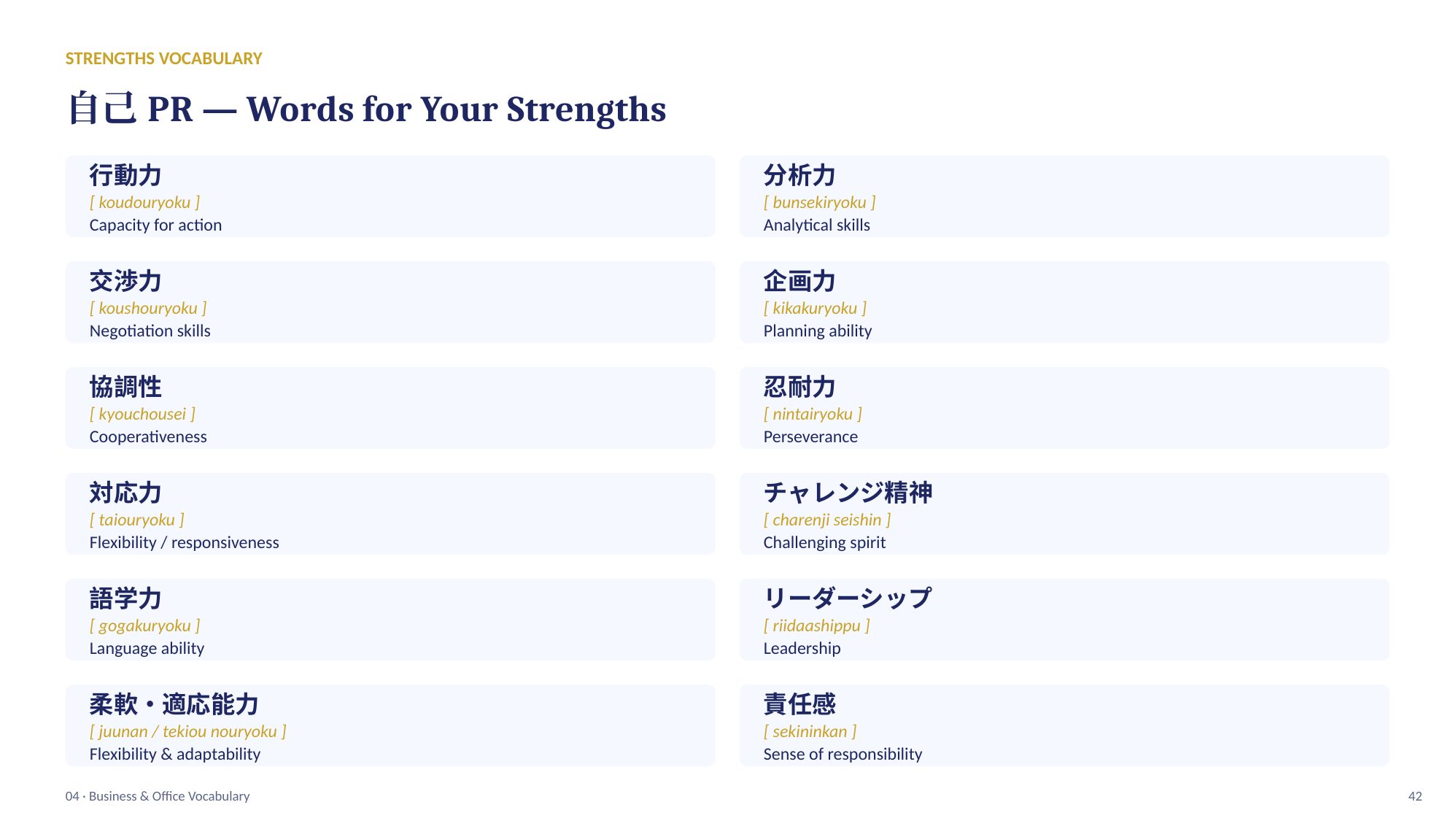 STRENGTHS VOCABULARY

自己 PR — Words for Your Strengths

行動力
[ koudouryoku ]
Capacity for action

交渉力
[ koushouryoku ]
Negotiation skills

協調性
[ kyouchousei ]
Cooperativeness

対応力
[ taiouryoku ]
Flexibility / responsiveness

語学力
[ gogakuryoku ]
Language ability

柔軟・適応能力
[ juunan / tekiou nouryoku ]
Flexibility & adaptability

分析力
[ bunsekiryoku ]
Analytical skills

企画力
[ kikakuryoku ]
Planning ability

忍耐力
[ nintairyoku ]
Perseverance

チャレンジ精神
[ charenji seishin ]
Challenging spirit

リーダーシップ
[ riidaashippu ]
Leadership

責任感
[ sekininkan ]
Sense of responsibility

04 · Business & Office Vocabulary

42